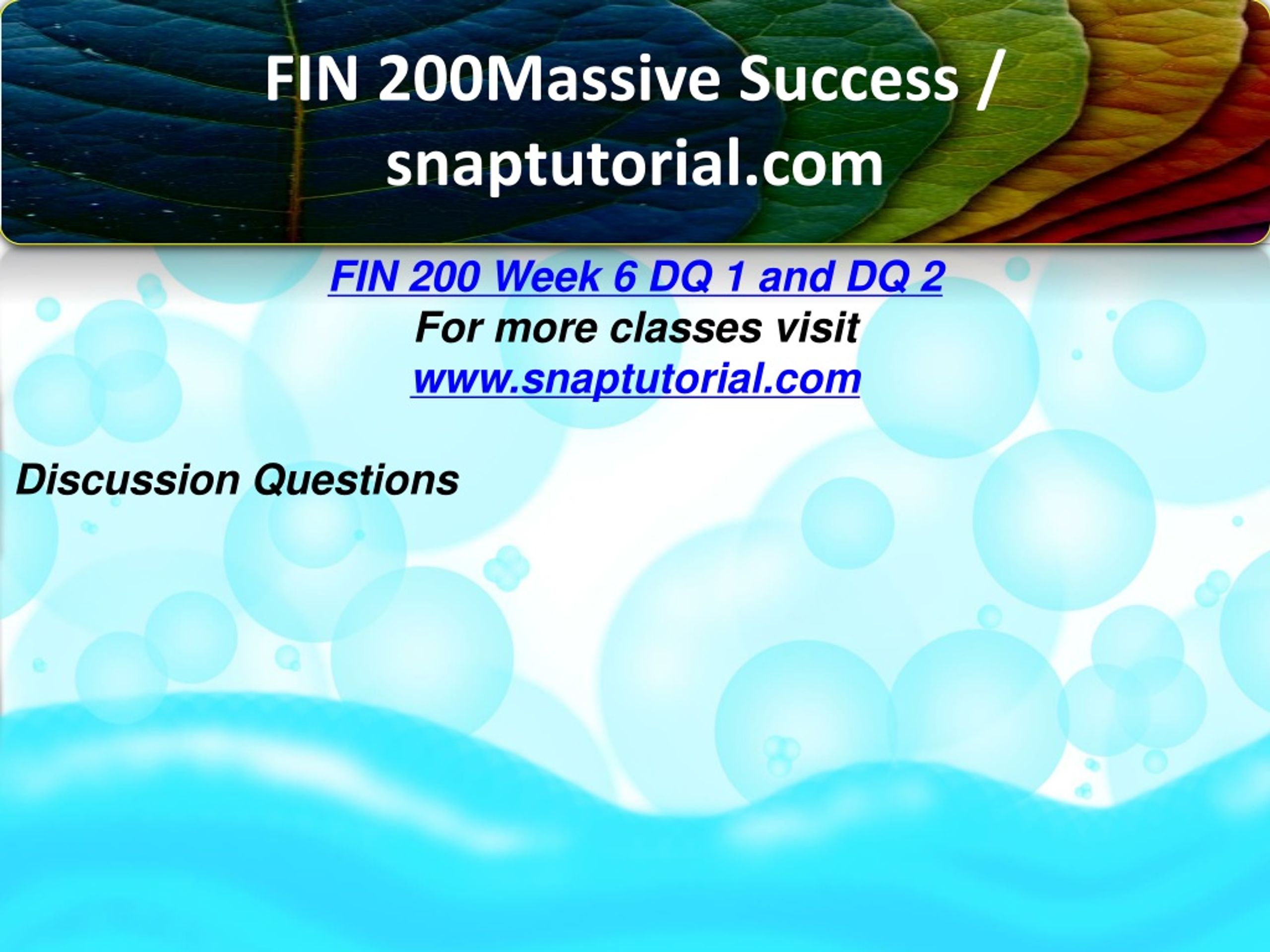 FIN 200Massive Success / snaptutorial.com

FIN 200 Week 6 DQ 1 and DQ 2
For more classes visit
www.snaptutorial.com

Discussion Questions